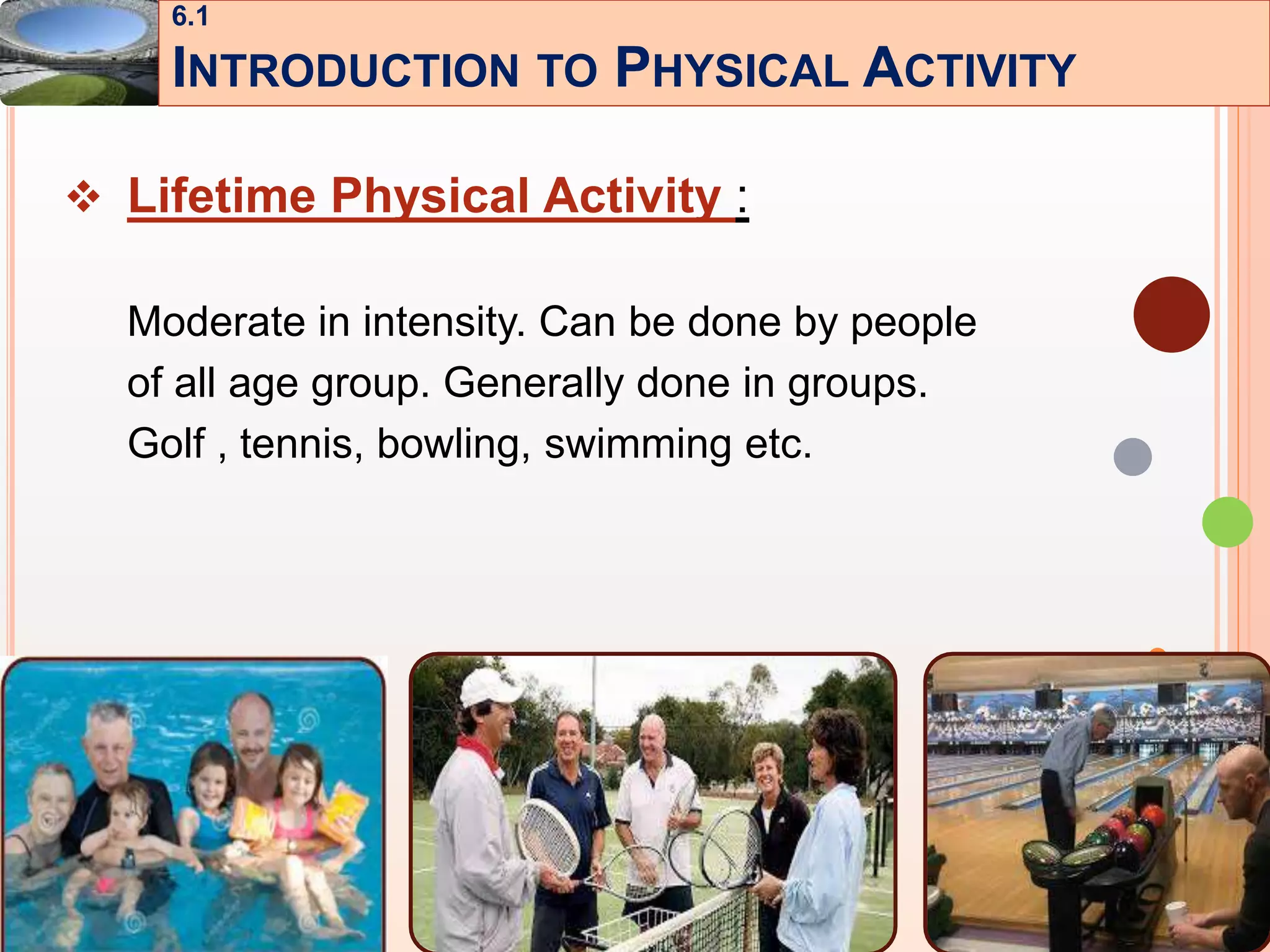 6.1
INTRODUCTION TO PHYSICAL ACTIVITY

❖ Lifetime Physical Activity :

Moderate in intensity. Can be done by people of all age group. Generally done in groups. Golf , tennis, bowling, swimming etc.